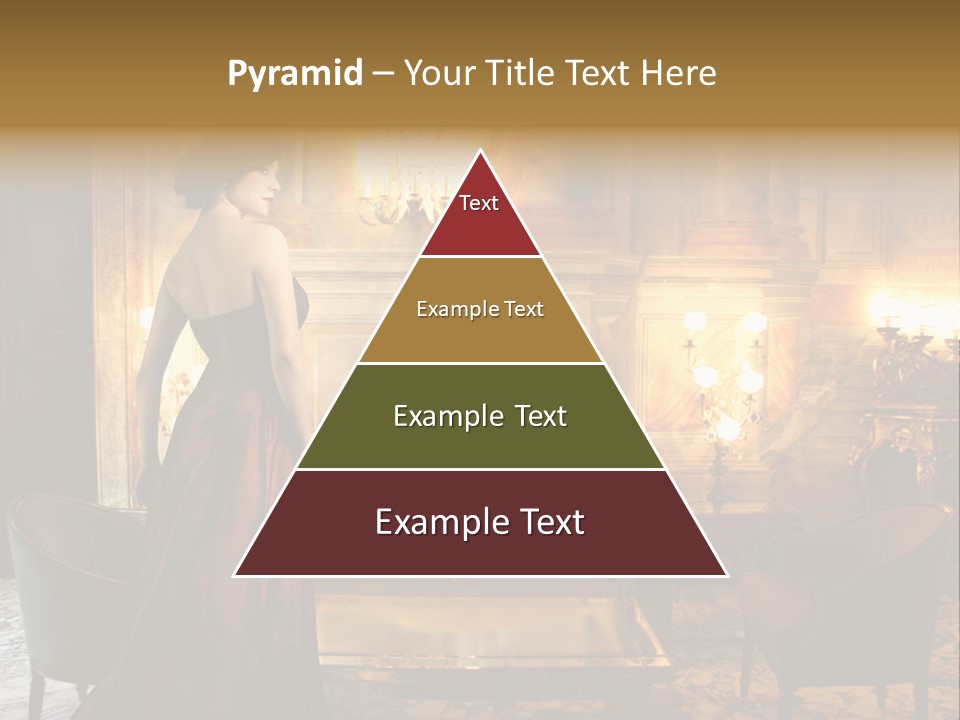 Pyramid – Your Title Text Here

Text

Example Text

Example Text

Example Text